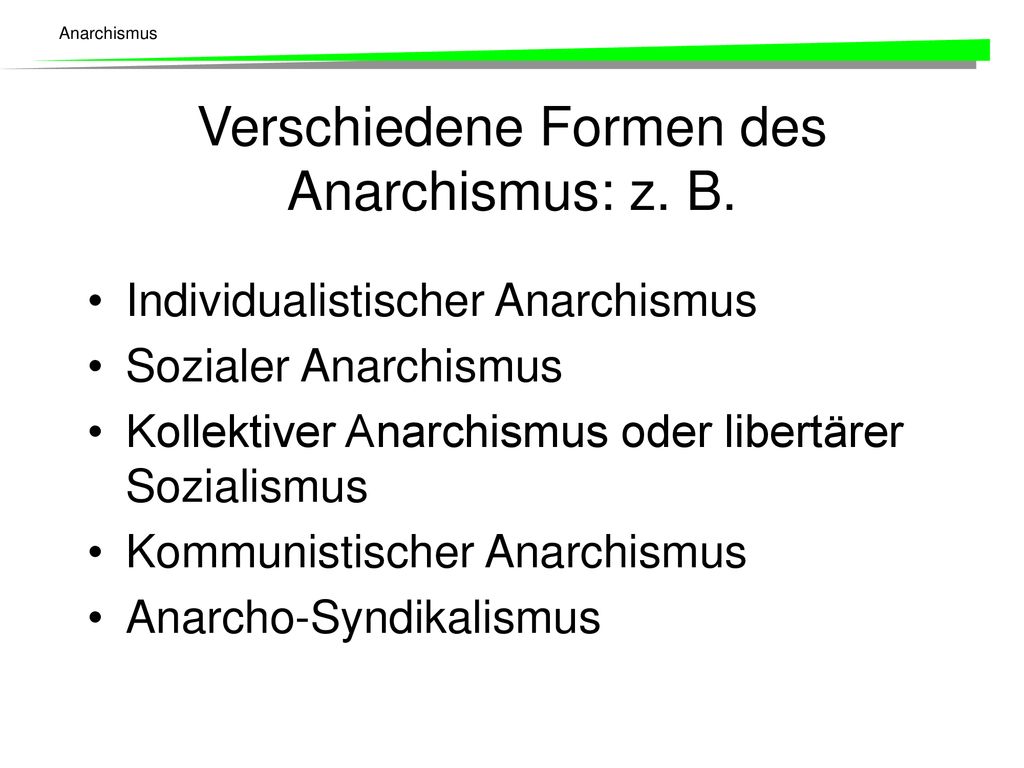 Anarchismus

Verschiedene Formen des Anarchismus: z. B.

• Individualistischer Anarchismus
• Sozialer Anarchismus
• Kollektiver Anarchismus oder libertärer Sozialismus
• Kommunistischer Anarchismus
• Anarcho-Syndikalismus